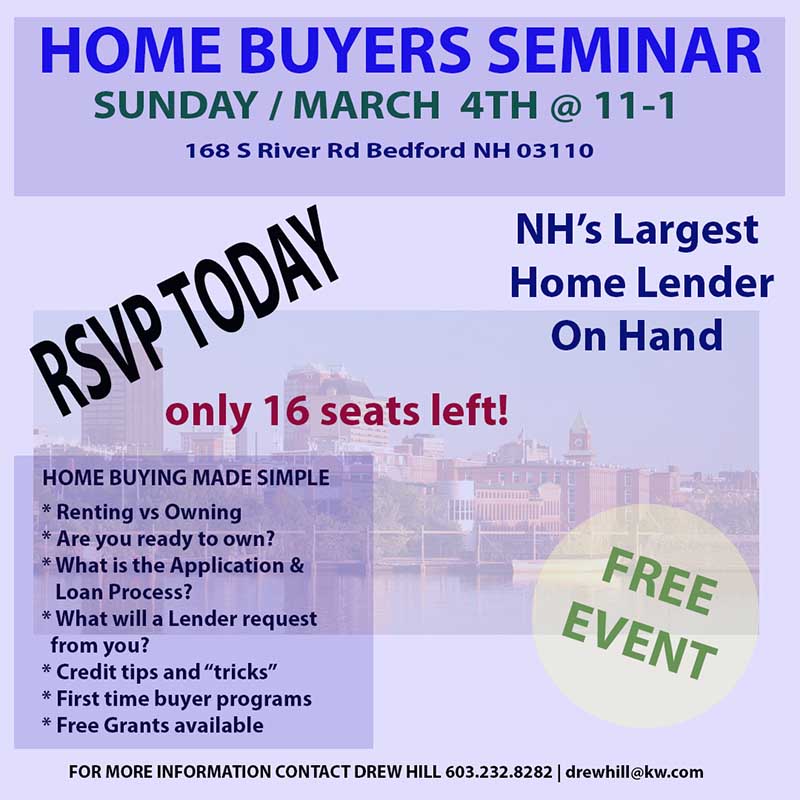 HOME BUYERS SEMINAR
SUNDAY / MARCH 4TH @ 11-1
168 S River Rd Bedford NH 03110

RSVP TODAY

NH's Largest Home Lender On Hand

only 16 seats left!

HOME BUYING MADE SIMPLE
* Renting vs Owning
* Are you ready to own?
* What is the Application & Loan Process?
* What will a Lender request from you?
* Credit tips and "tricks"
* First time buyer programs
* Free Grants available

FREE EVENT

FOR MORE INFORMATION CONTACT DREW HILL 603.232.8282 | drewhill@kw.com